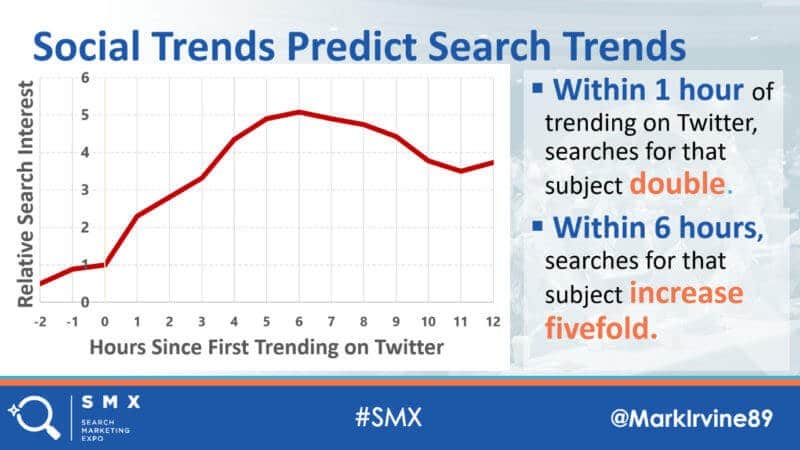 Social Trends Predict Search Trends

Relative Search Interest

6
5
4
3
2
1
0

-2 -1 0 1 2 3 4 5 6 7 8 9 10 11 12

Hours Since First Trending on Twitter

▪ Within 1 hour of trending on Twitter, searches for that subject double.

▪ Within 6 hours, searches for that subject increase fivefold.

SMX
SEARCH MARKETING EXPO

#SMX

@MarkIrvine89